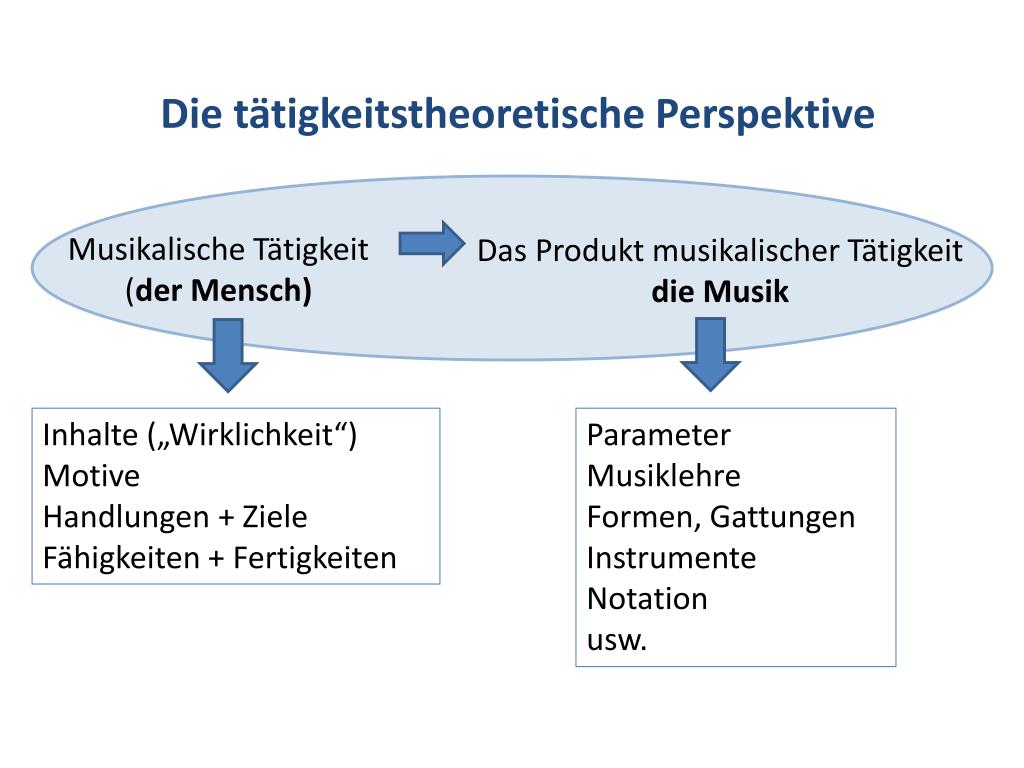 Die tätigkeitstheoretische Perspektive

Musikalische Tätigkeit
(der Mensch)

Das Produkt musikalischer Tätigkeit
die Musik

Inhalte („Wirklichkeit“)
Motive
Handlungen + Ziele
Fähigkeiten + Fertigkeiten

Parameter
Musiklehre
Formen, Gattungen
Instrumente
Notation
usw.